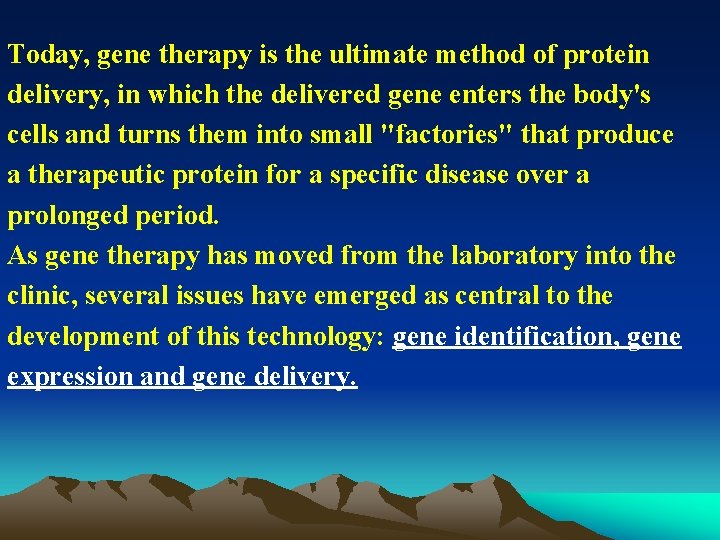 Today, gene therapy is the ultimate method of protein delivery, in which the delivered gene enters the body's cells and turns them into small "factories" that produce a therapeutic protein for a specific disease over a prolonged period.
As gene therapy has moved from the laboratory into the clinic, several issues have emerged as central to the development of this technology: gene identification, gene expression and gene delivery.